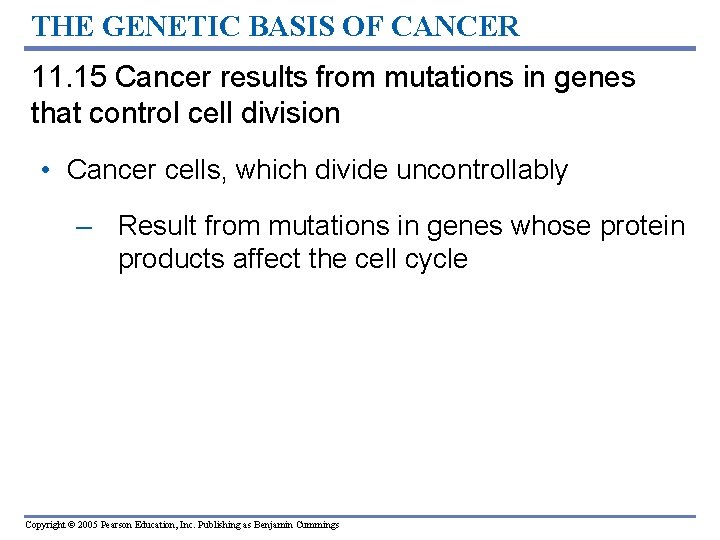 THE GENETIC BASIS OF CANCER

11.15 Cancer results from mutations in genes that control cell division

• Cancer cells, which divide uncontrollably

– Result from mutations in genes whose protein products affect the cell cycle

Copyright © 2005 Pearson Education, Inc. Publishing as Benjamin Cummings